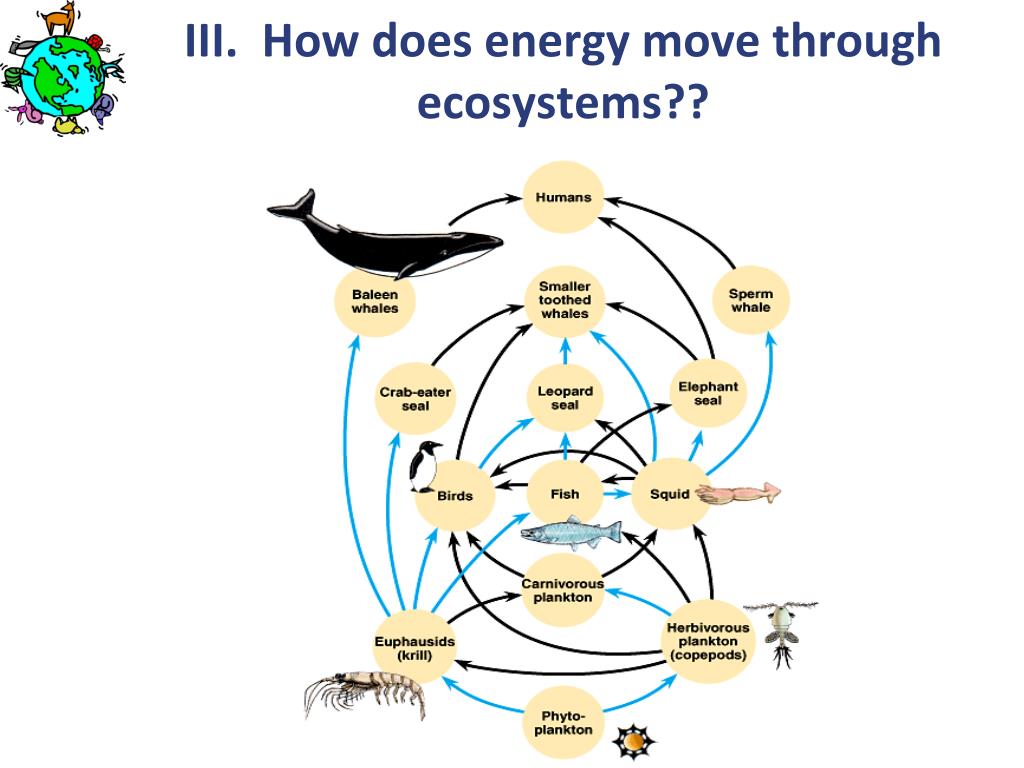 III. How does energy move through ecosystems??

Humans

Baleen whales

Smaller toothed whales

Sperm whale

Crab-eater seal

Leopard seal

Elephant seal

Birds

Fish

Squid

Carnivorous plankton

Euphausids (krill)

Herbivorous plankton (copepods)

Phyto-plankton